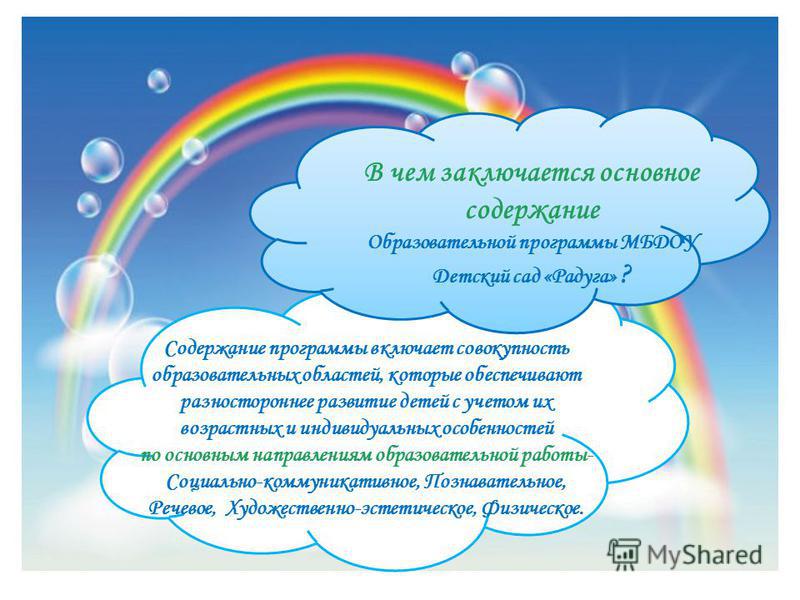 В чем заключается основное содержание
Образовательной программы МБДОУ Детский сад «Радуга» ?

Содержание программы включает совокупность образовательных областей, которые обеспечивают разностороннее развитие детей с учетом их возрастных и индивидуальных особенностей по основным направлениям образовательной работы- Социально-коммуникативное, Познавательное, Речевое, Художественно-эстетическое, Физическое.

MyShared